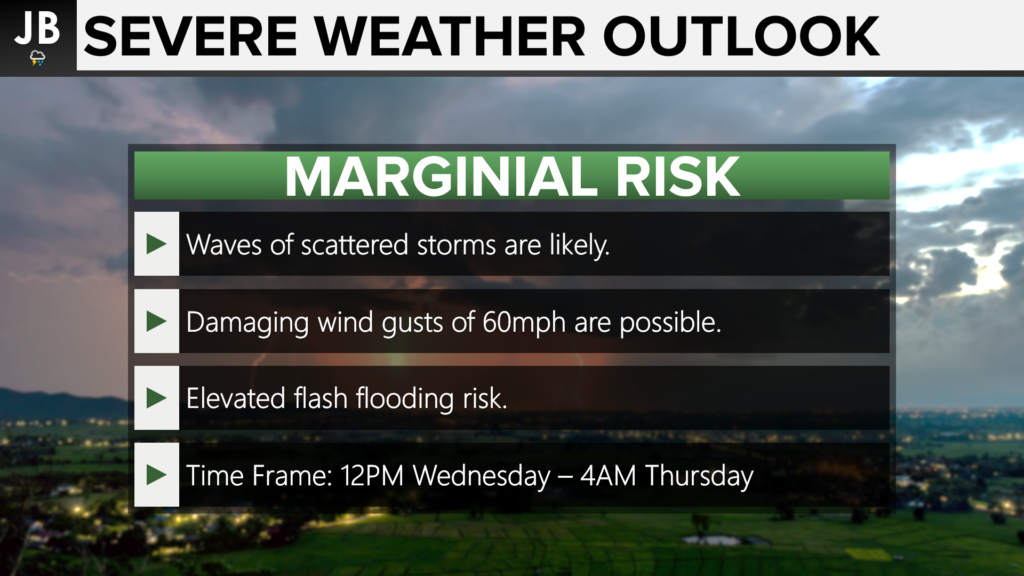 JB

SEVERE WEATHER OUTLOOK

MARGINIAL RISK

Waves of scattered storms are likely.

Damaging wind gusts of 60mph are possible.

Elevated flash flooding risk.

Time Frame: 12PM Wednesday – 4AM Thursday